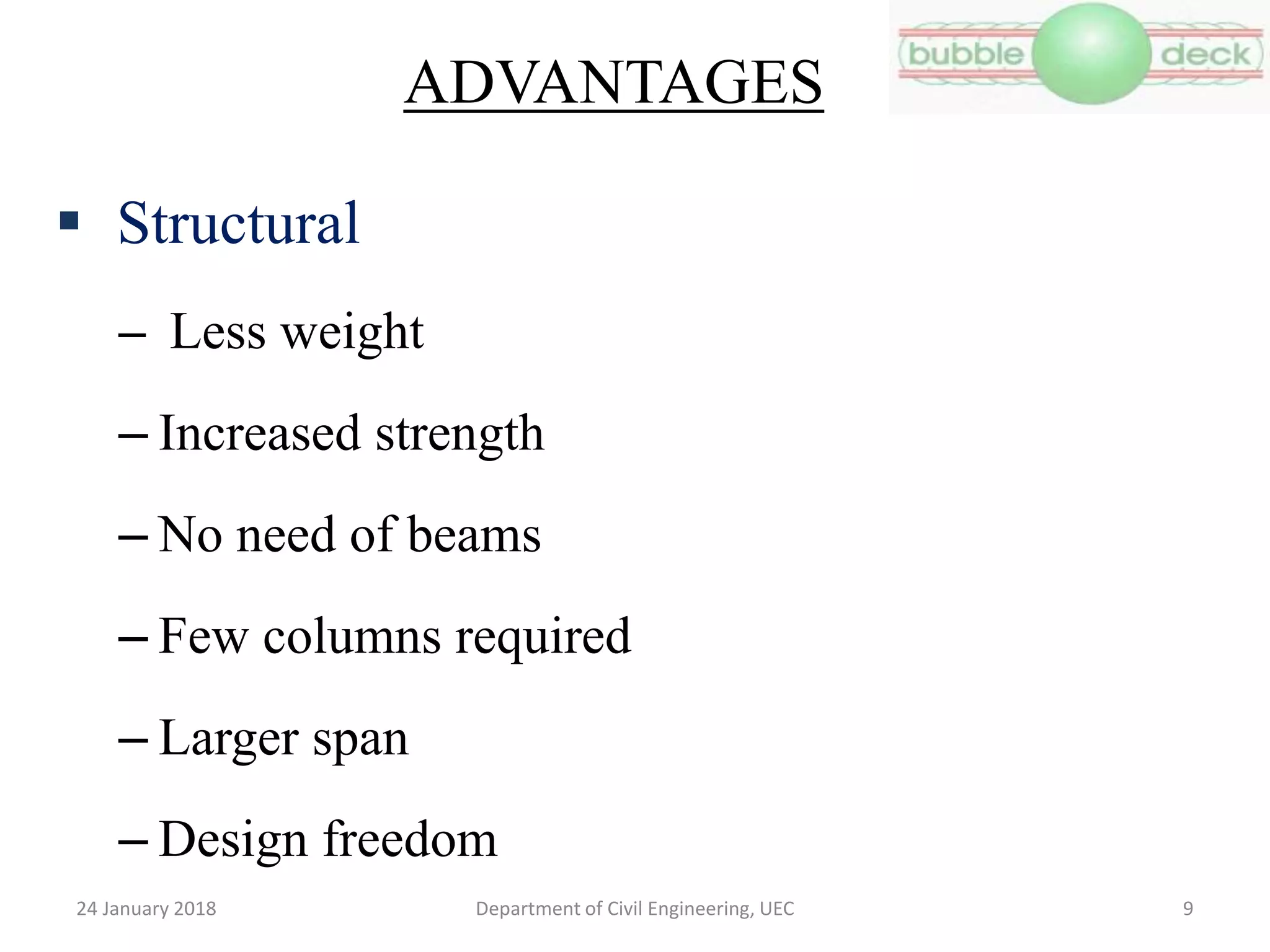 ADVANTAGES

bubble deck

▪ Structural

– Less weight

– Increased strength

– No need of beams

– Few columns required

– Larger span

– Design freedom

24 January 2018 Department of Civil Engineering, UEC 9